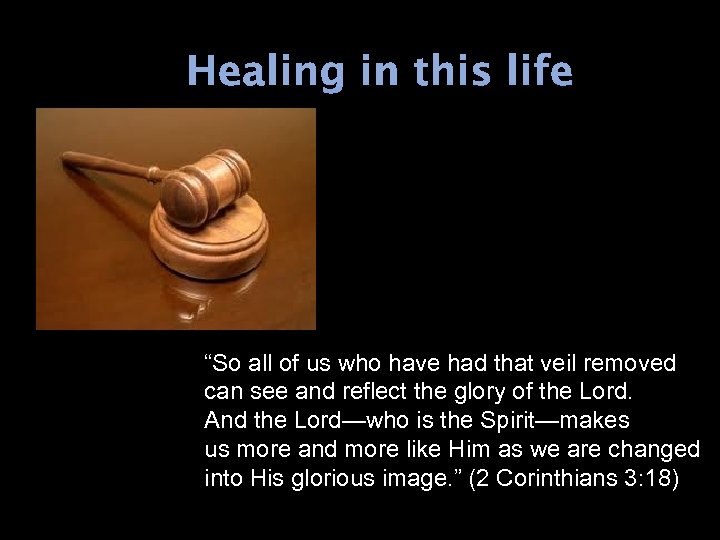 Healing in this life

“So all of us who have had that veil removed can see and reflect the glory of the Lord. And the Lord—who is the Spirit—makes us more and more like Him as we are changed into His glorious image.” (2 Corinthians 3:18)